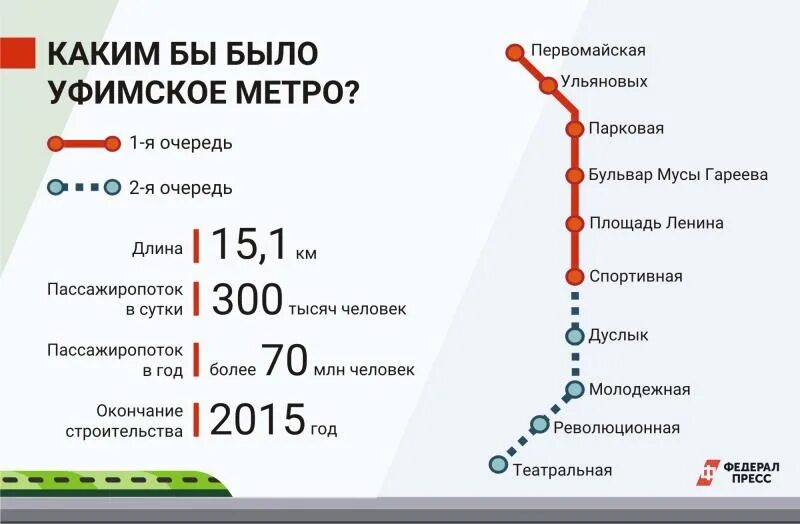 КАКИМ БЫ БЫЛО УФИМСКОЕ МЕТРО?

1-я очередь

2-я очередь

Длина 15,1 км

Пассажиропоток в сутки 300 тысяч человек

Пассажиропоток в год более 70 млн человек

Окончание строительства 2015 год

Первомайская
Ульяновых
Парковая
Бульвар Мусы Гареева
Площадь Ленина
Спортивная
Дуслык
Молодежная
Революционная
Театральная

ФЕДЕРАЛ ПРЕСС